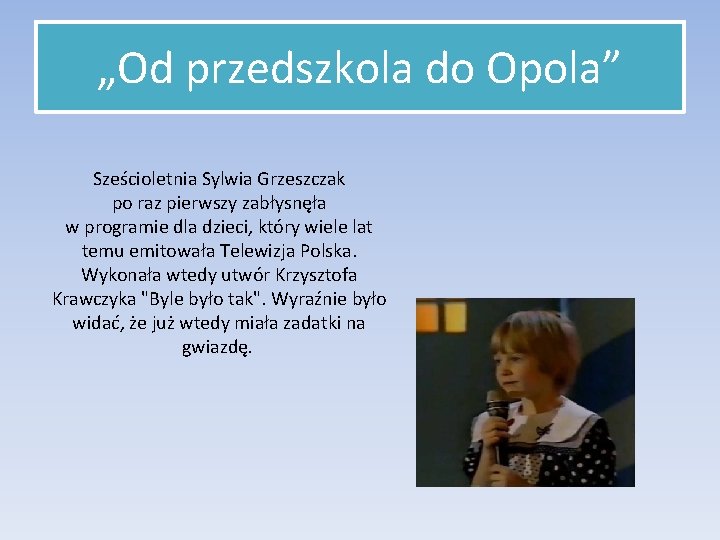 „Od przedszkola do Opola”

Sześcioletnia Sylwia Grzeszczak po raz pierwszy zabłysnęła w programie dla dzieci, który wiele lat temu emitowała Telewizja Polska. Wykonała wtedy utwór Krzysztofa Krawczyka "Byle było tak". Wyraźnie było widać, że już wtedy miała zadatki na gwiazdę.